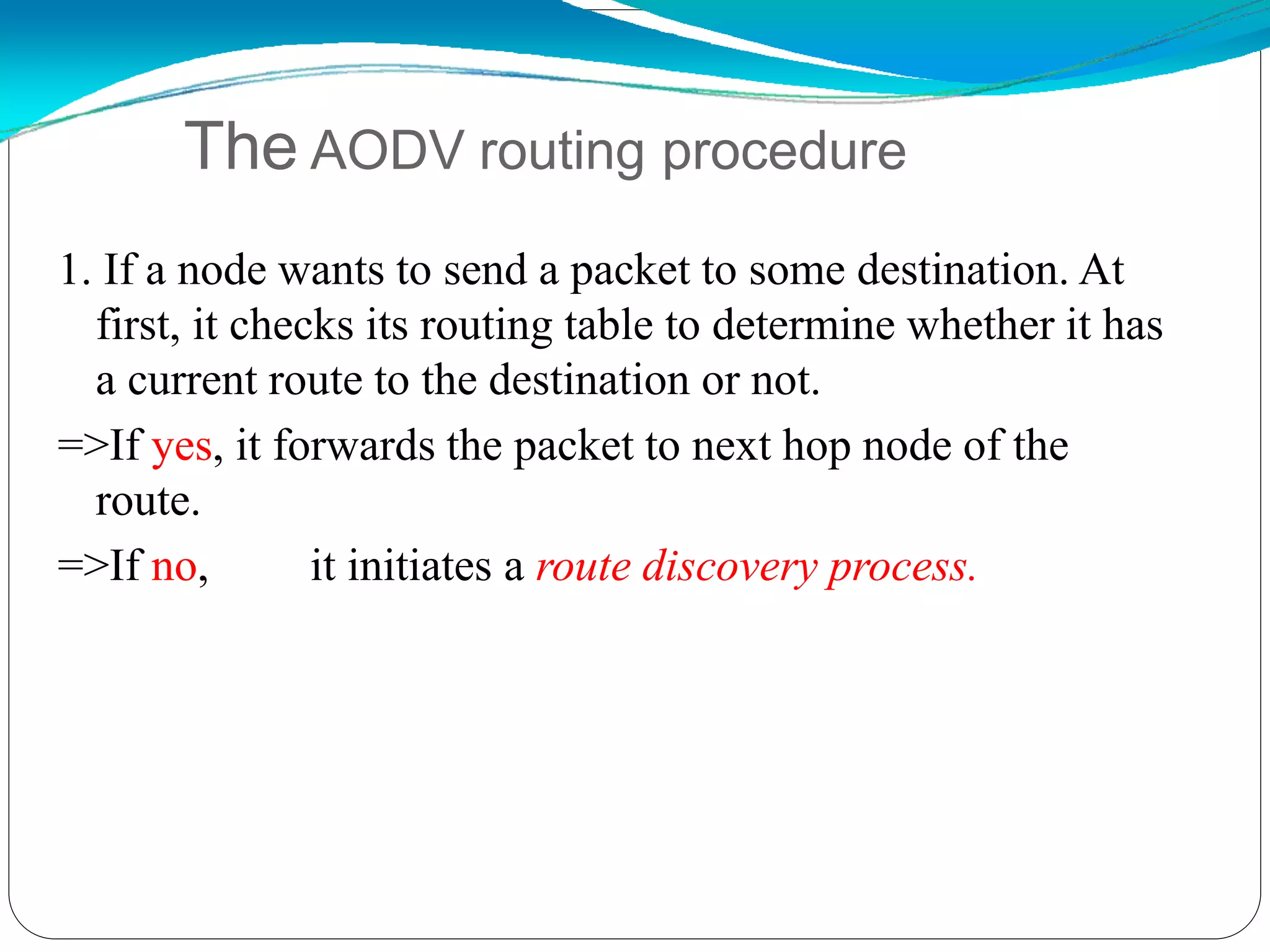 The AODV routing procedure

1. If a node wants to send a packet to some destination. At first, it checks its routing table to determine whether it has a current route to the destination or not.

=>If yes, it forwards the packet to next hop node of the route.

=>If no, it initiates a route discovery process.